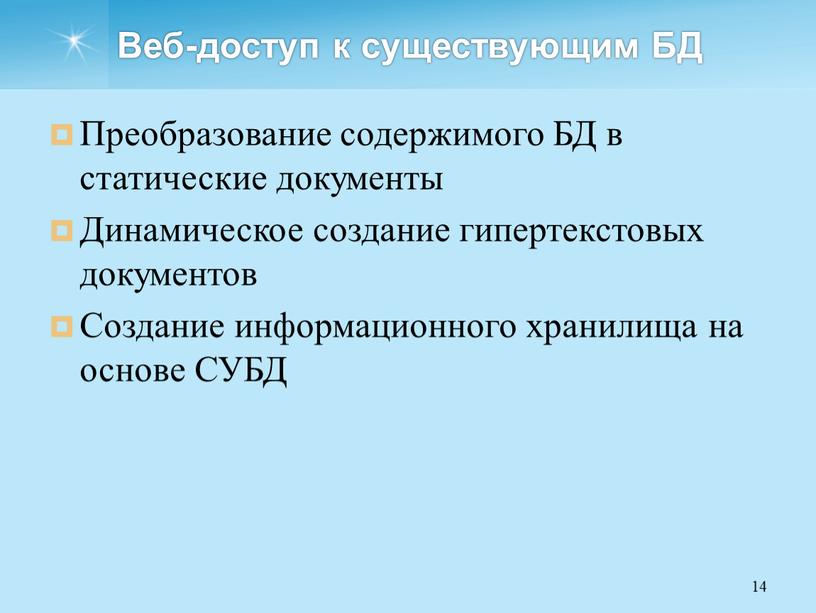 Веб-доступ к существующим БД

Преобразование содержимого БД в статические документы

Динамическое создание гипертекстовых документов

Создание информационного хранилища на основе СУБД

14